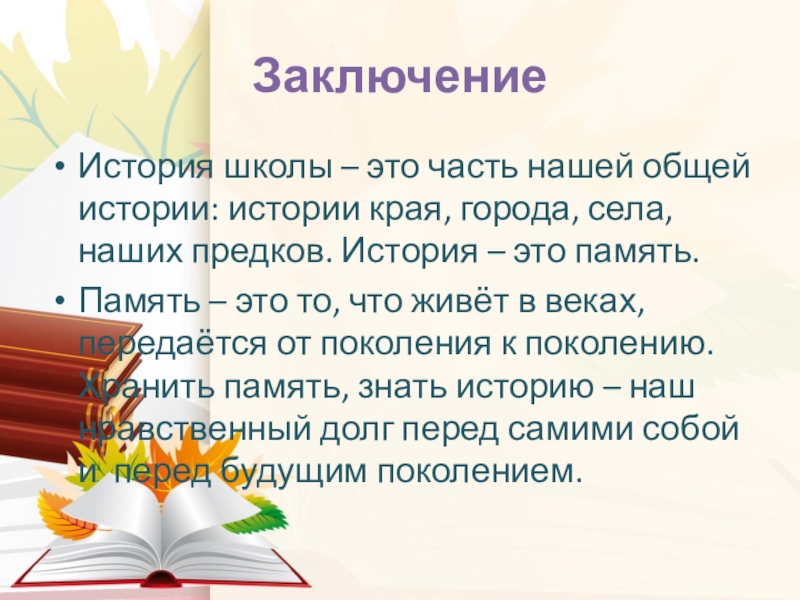 Заключение

• История школы – это часть нашей общей истории: истории края, города, села, наших предков. История – это память.

• Память – это то, что живёт в веках, передаётся от поколения к поколению. Хранить память, знать историю – наш нравственный долг перед самими собой и перед будущим поколением.